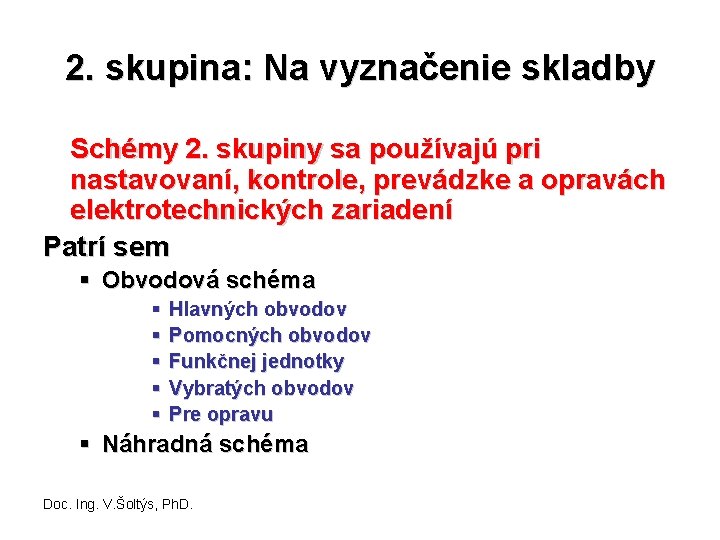 2. skupina: Na vyznačenie skladby

Schémy 2. skupiny sa používajú pri nastavovaní, kontrole, prevádzke a opravách elektrotechnických zariadení

Patrí sem

▪ Obvodová schéma

▪ Hlavných obvodov
▪ Pomocných obvodov
▪ Funkčnej jednotky
▪ Vybratých obvodov
▪ Pre opravu

▪ Náhradná schéma

Doc. Ing. V.Šoltýs, PhD.